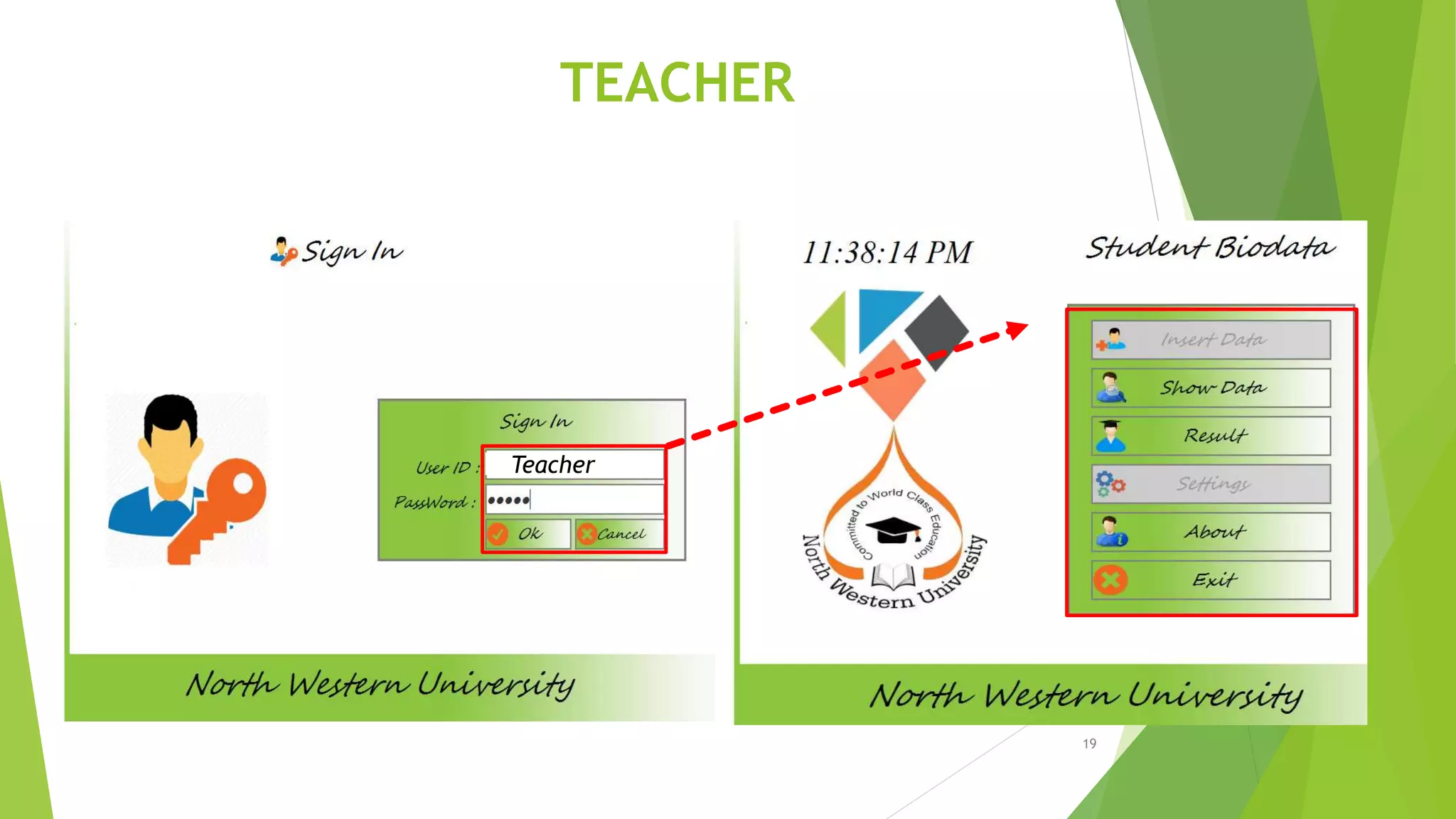 TEACHER

Sign In

Sign In

User ID : Teacher

PassWord : •••••

Ok

Cancel

North Western University

11:38:14 PM

Committed to World Class Education

North Western University

Student Biodata

Insert Data

Show Data

Result

Settings

About

Exit

North Western University

19